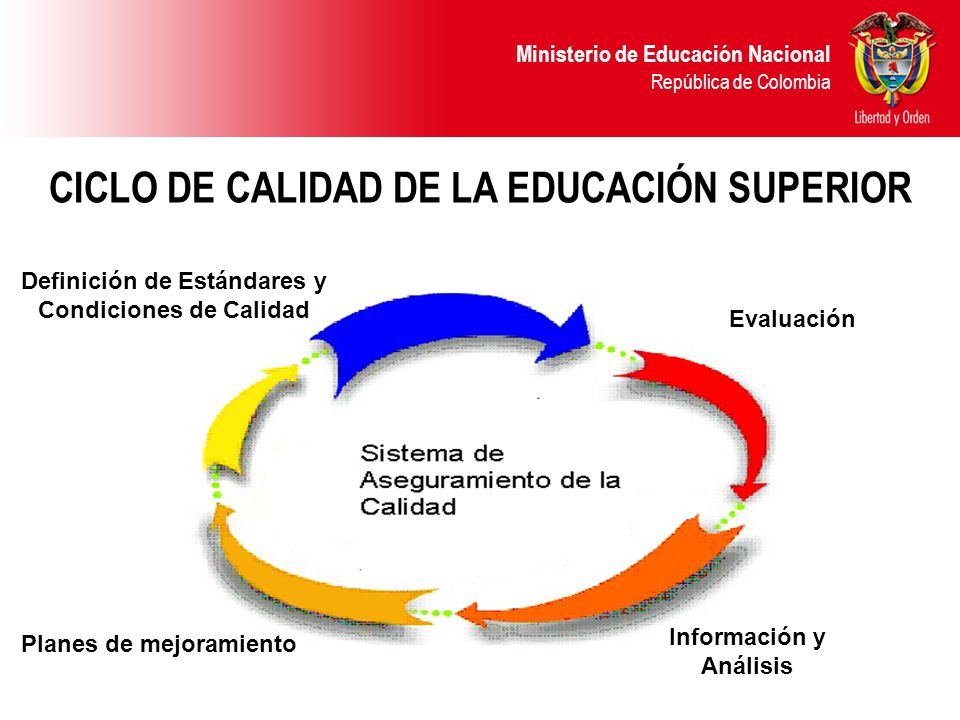 Ministerio de Educación Nacional
República de Colombia

Libertad y Orden

CICLO DE CALIDAD DE LA EDUCACIÓN SUPERIOR

Definición de Estándares y Condiciones de Calidad

Evaluación

Sistema de Aseguramiento de la Calidad

Planes de mejoramiento

Información y Análisis